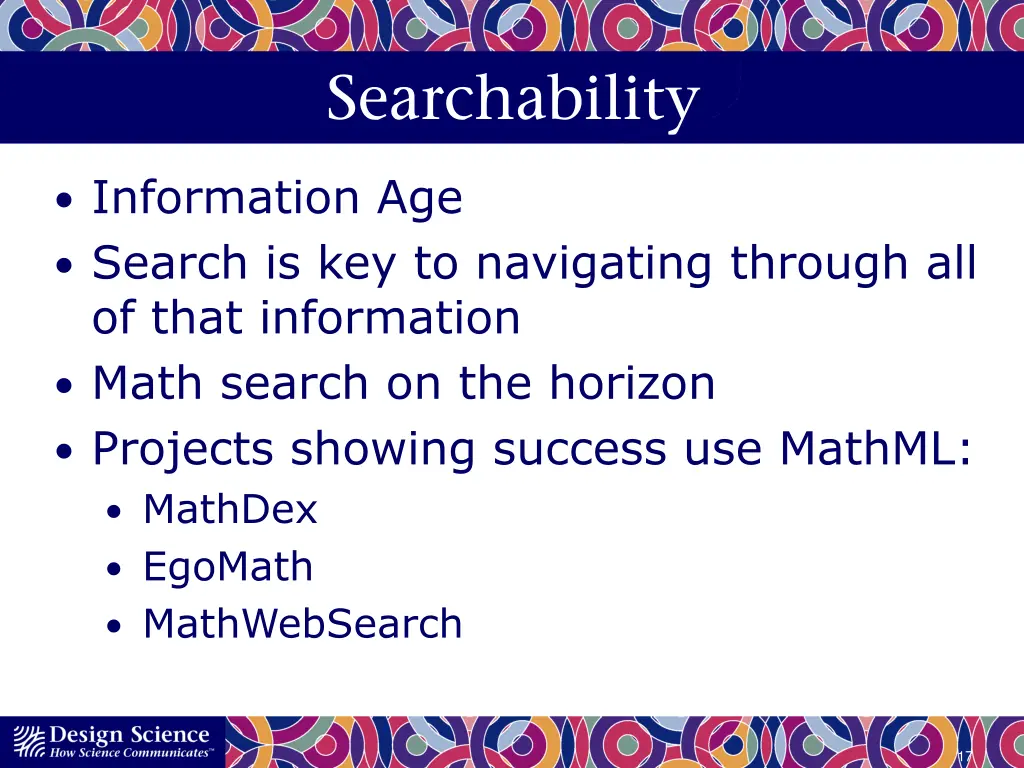 Searchability

• Information Age
• Search is key to navigating through all of that information
• Math search on the horizon
• Projects showing success use MathML:
  • MathDex
  • EgoMath
  • MathWebSearch

Design Science
How Science Communicates™

17